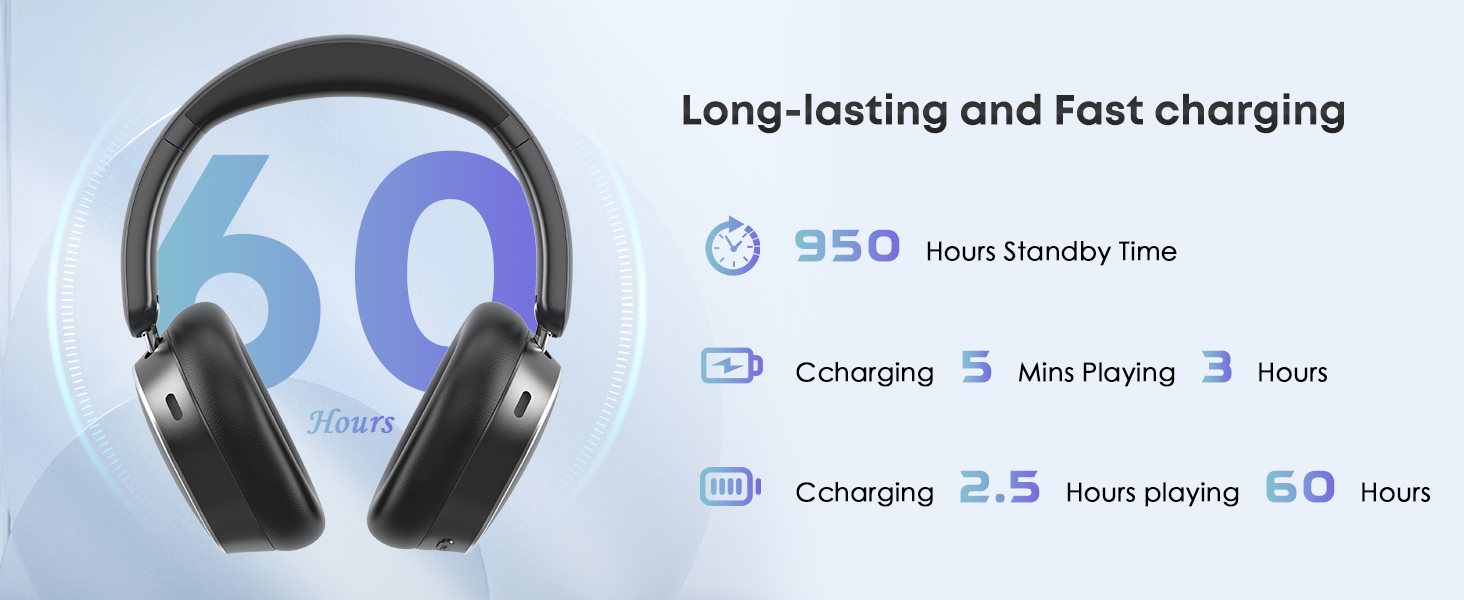 60
Hours

Long-lasting and Fast charging

950 Hours Standby Time

Ccharging 5 Mins Playing 3 Hours

Ccharging 2.5 Hours playing 60 Hours